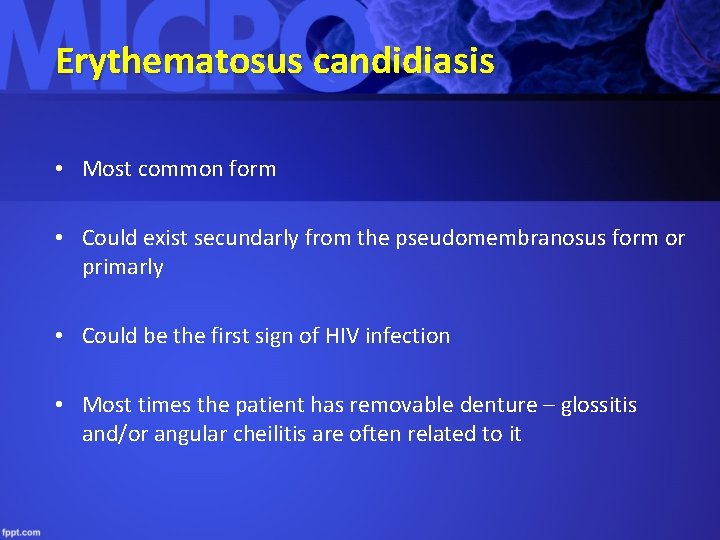 MICRO

Erythematosus candidiasis

• Most common form

• Could exist secundarly from the pseudomembranosus form or primarly

• Could be the first sign of HIV infection

• Most times the patient has removable denture – glossitis and/or angular cheilitis are often related to it

fppt.com